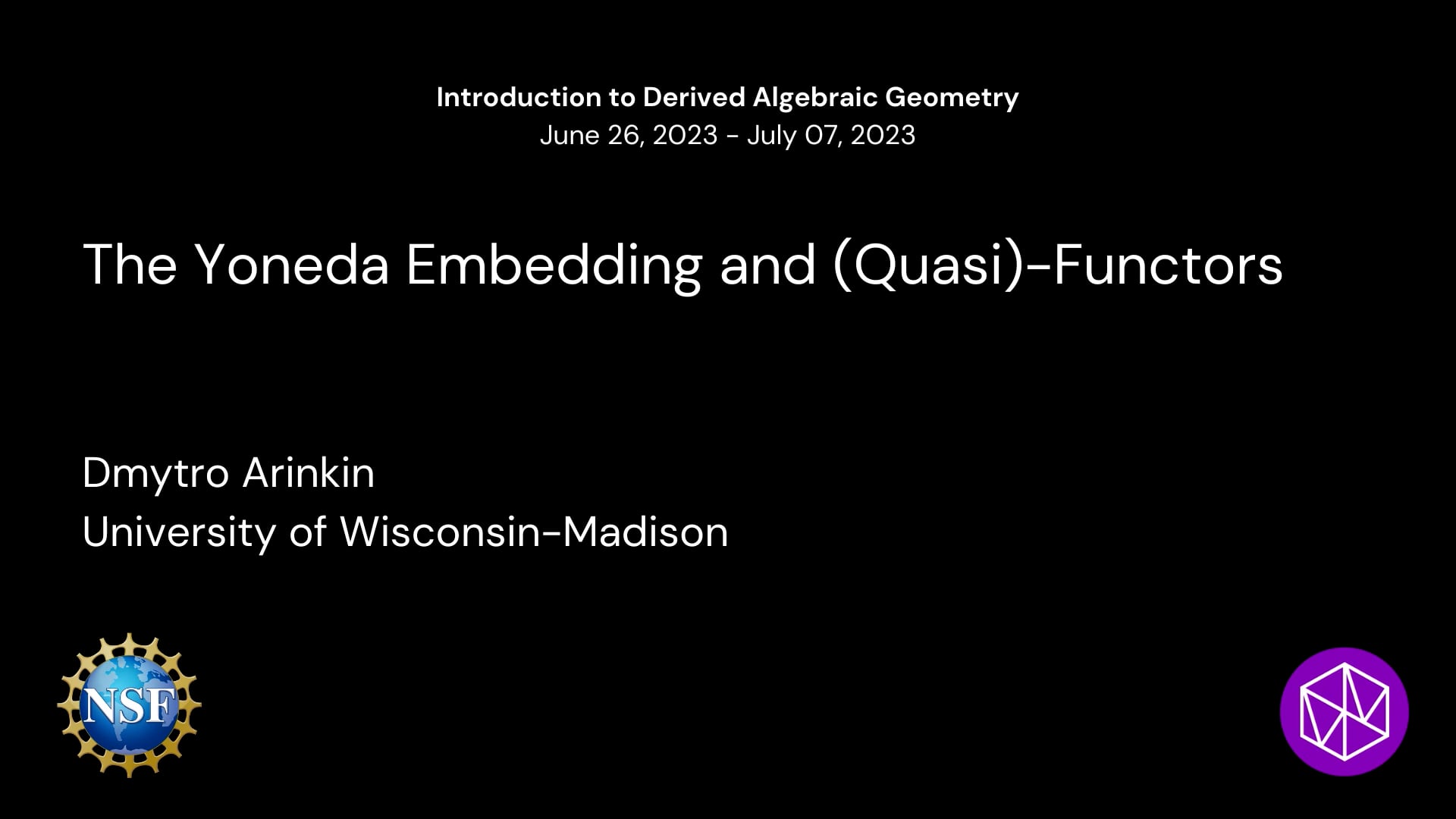 Introduction to Derived Algebraic Geometry
June 26, 2023 - July 07, 2023

The Yoneda Embedding and (Quasi)-Functors

Dmytro Arinkin
University of Wisconsin-Madison

NSF